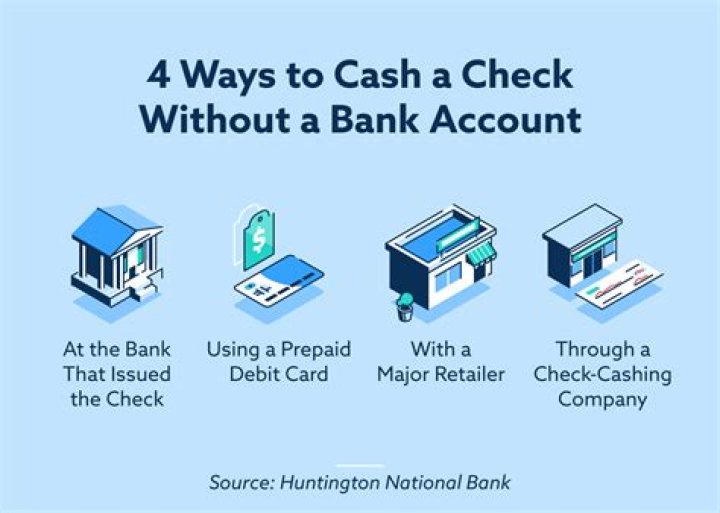 4 Ways to Cash a Check Without a Bank Account

$

At the Bank That Issued the Check

Using a Prepaid Debit Card

With a Major Retailer

Through a Check-Cashing Company

Source: Huntington National Bank